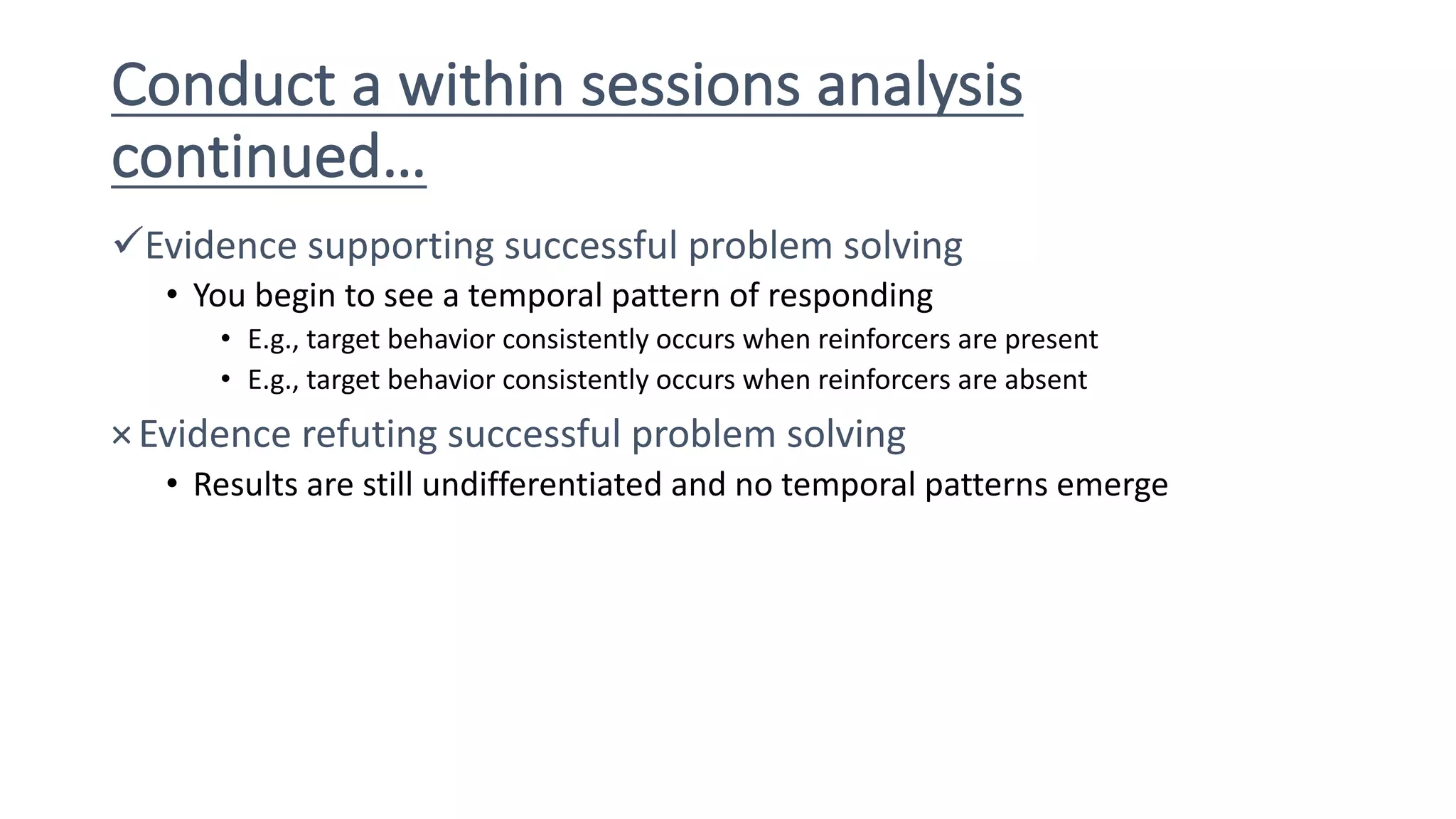 Conduct a within sessions analysis continued…

✓Evidence supporting successful problem solving
• You begin to see a temporal pattern of responding
• E.g., target behavior consistently occurs when reinforcers are present
• E.g., target behavior consistently occurs when reinforcers are absent

×Evidence refuting successful problem solving
• Results are still undifferentiated and no temporal patterns emerge